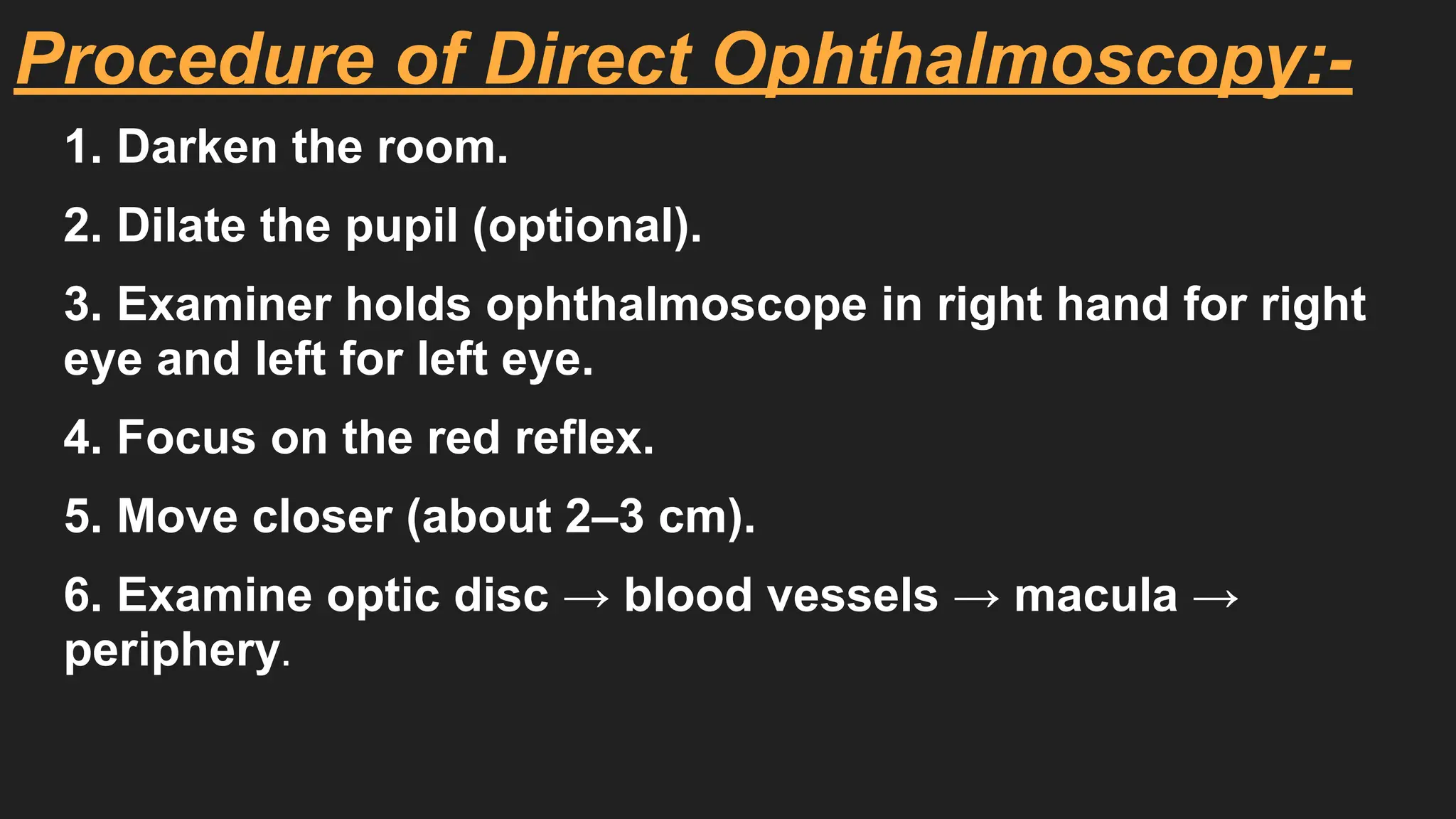 Procedure of Direct Ophthalmoscopy:-

1. Darken the room.

2. Dilate the pupil (optional).

3. Examiner holds ophthalmoscope in right hand for right eye and left for left eye.

4. Focus on the red reflex.

5. Move closer (about 2–3 cm).

6. Examine optic disc → blood vessels → macula → periphery.